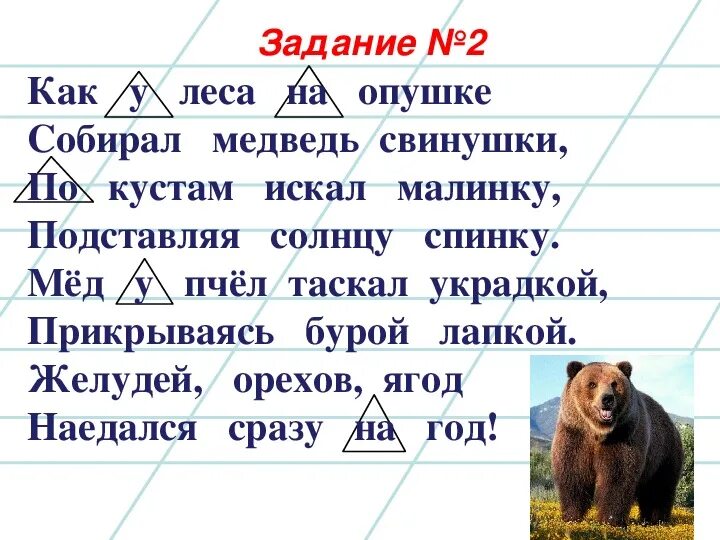 Задание №2

Как у леса на опушке
Собирал медведь свинушки,
По кустам искал малинку,
Подставляя солнцу спинку.
Мёд у пчёл таскал украдкой,
Прикрываясь бурой лапкой.
Желудей, орехов, ягод
Наедался сразу на год!